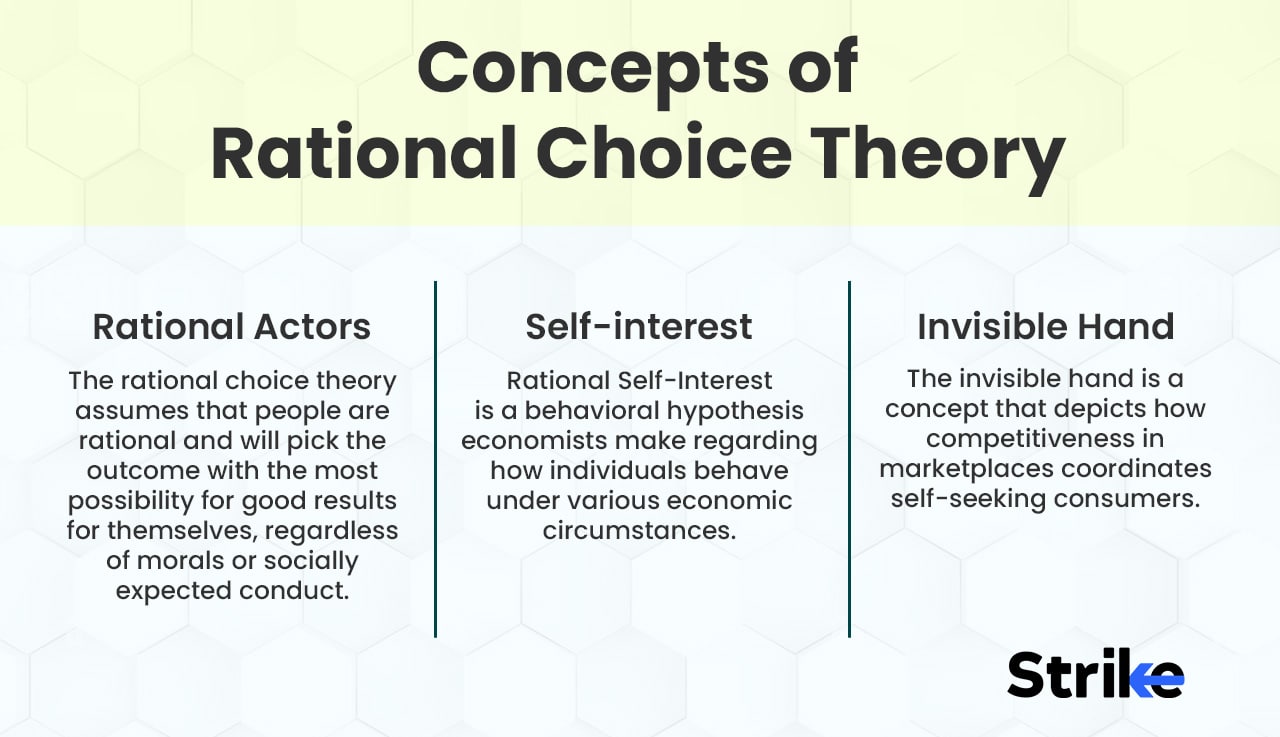 Concepts of Rational Choice Theory

Rational Actors

The rational choice theory assumes that people are rational and will pick the outcome with the most possibility for good results for themselves, regardless of morals or socially expected conduct.

Self-interest

Rational Self-Interest is a behavioral hypothesis economists make regarding how individuals behave under various economic circumstances.

Invisible Hand

The invisible hand is a concept that depicts how competitiveness in marketplaces coordinates self-seeking consumers.

Strike